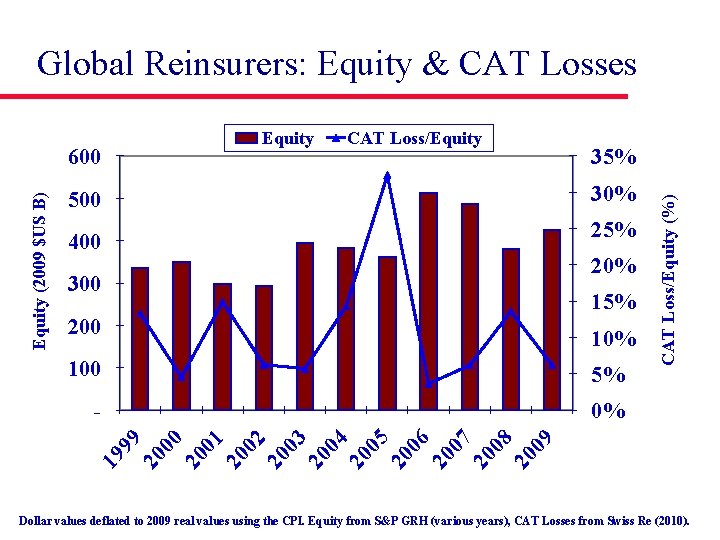 Global Reinsurers: Equity & CAT Losses

Equity CAT Loss/Equity

Equity (2009 $US B)

600
500
400
300
200
100
-

35%
30%
25%
20%
15%
10%
5%
0%

CAT Loss/Equity (%)

1999 2000 2001 2002 2003 2004 2005 2006 2007 2008 2009

Dollar values deflated to 2009 real values using the CPI. Equity from S&P GRH (various years), CAT Losses from Swiss Re (2010).